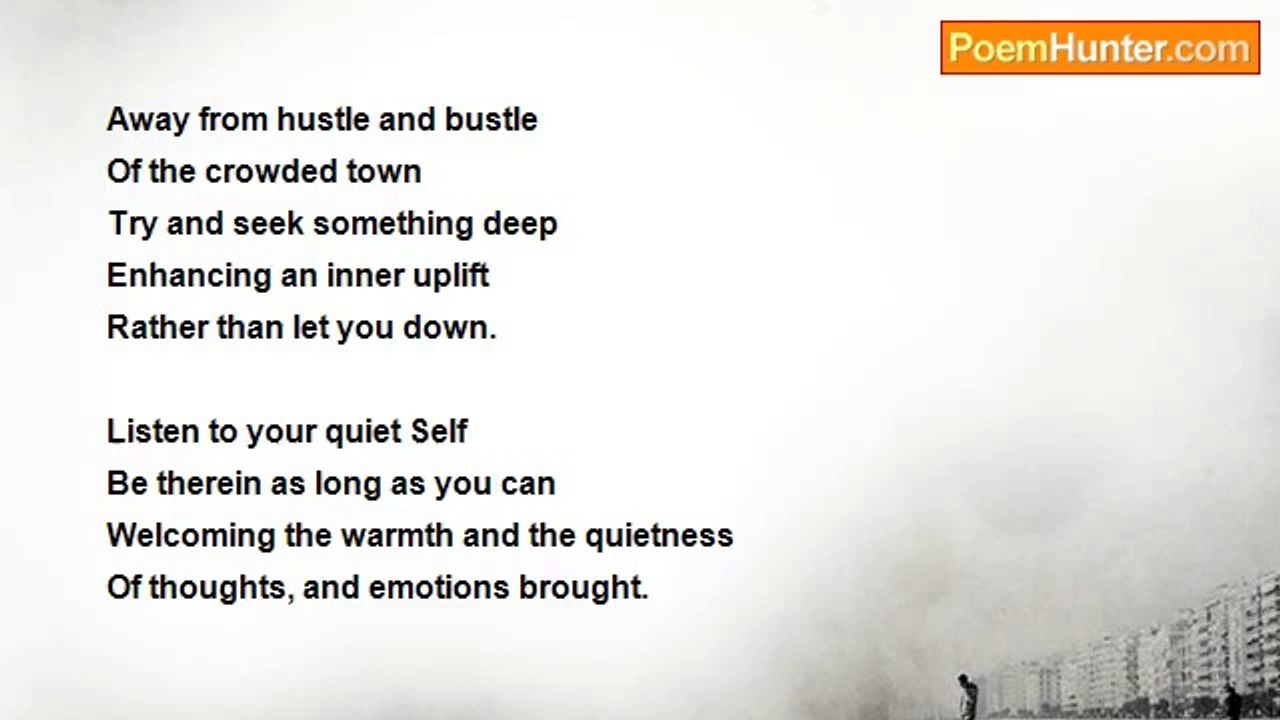 PoemHunter.com

Away from hustle and bustle
Of the crowded town
Try and seek something deep
Enhancing an inner uplift
Rather than let you down.

Listen to your quiet Self
Be therein as long as you can
Welcoming the warmth and the quietness
Of thoughts, and emotions brought.